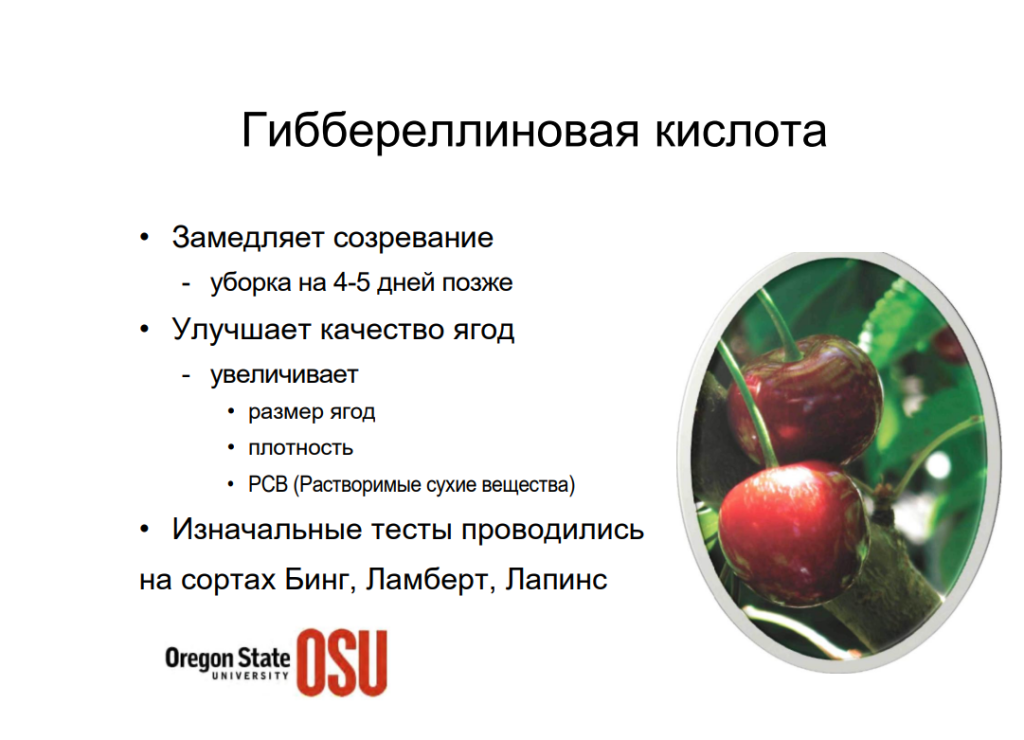 Гиббереллиновая кислота

• Замедляет созревание
  - уборка на 4-5 дней позже
• Улучшает качество ягод
  - увеличивает
    • размер ягод
    • плотность
    • РСВ (Растворимые сухие вещества)
• Изначальные тесты проводились на сортах Бинг, Ламберт, Лапинс

Oregon State UNIVERSITY OSU